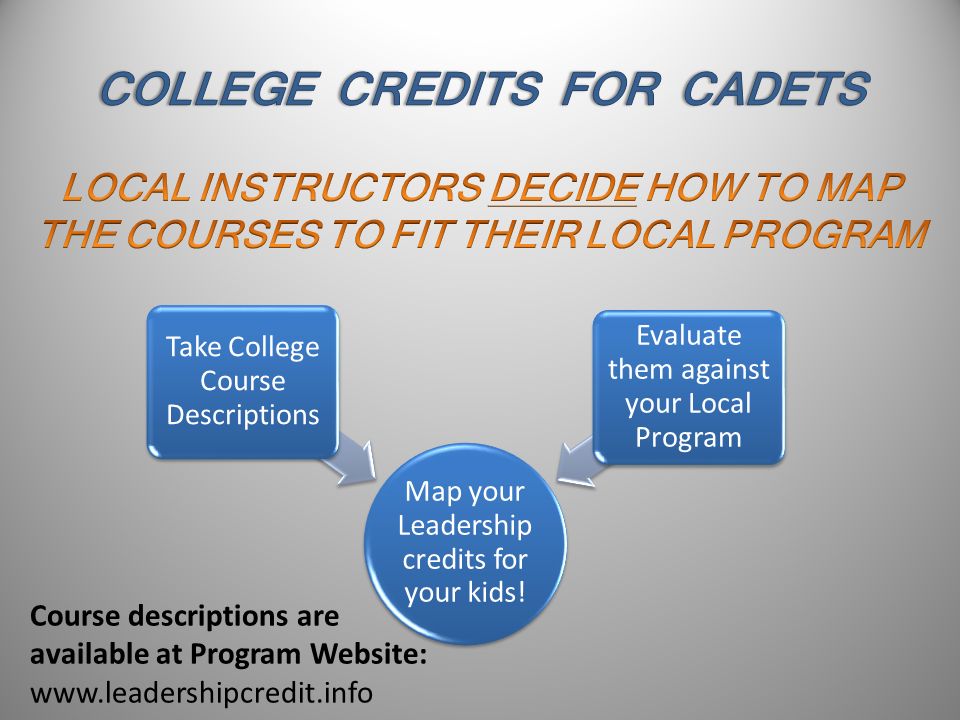 COLLEGE CREDITS FOR CADETS

LOCAL INSTRUCTORS DECIDE HOW TO MAP THE COURSES TO FIT THEIR LOCAL PROGRAM

Take College Course Descriptions

Evaluate them against your Local Program

Map your Leadership credits for your kids!

Course descriptions are available at Program Website: www.leadershipcredit.info